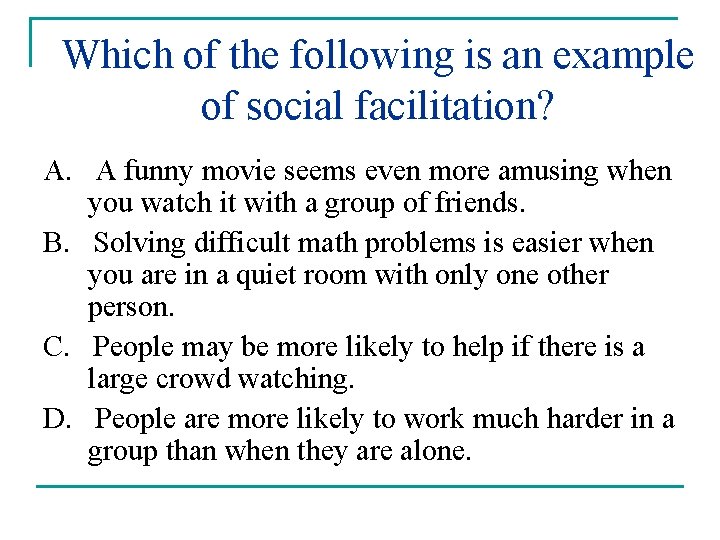 Which of the following is an example of social facilitation?

A. A funny movie seems even more amusing when you watch it with a group of friends.

B. Solving difficult math problems is easier when you are in a quiet room with only one other person.

C. People may be more likely to help if there is a large crowd watching.

D. People are more likely to work much harder in a group than when they are alone.